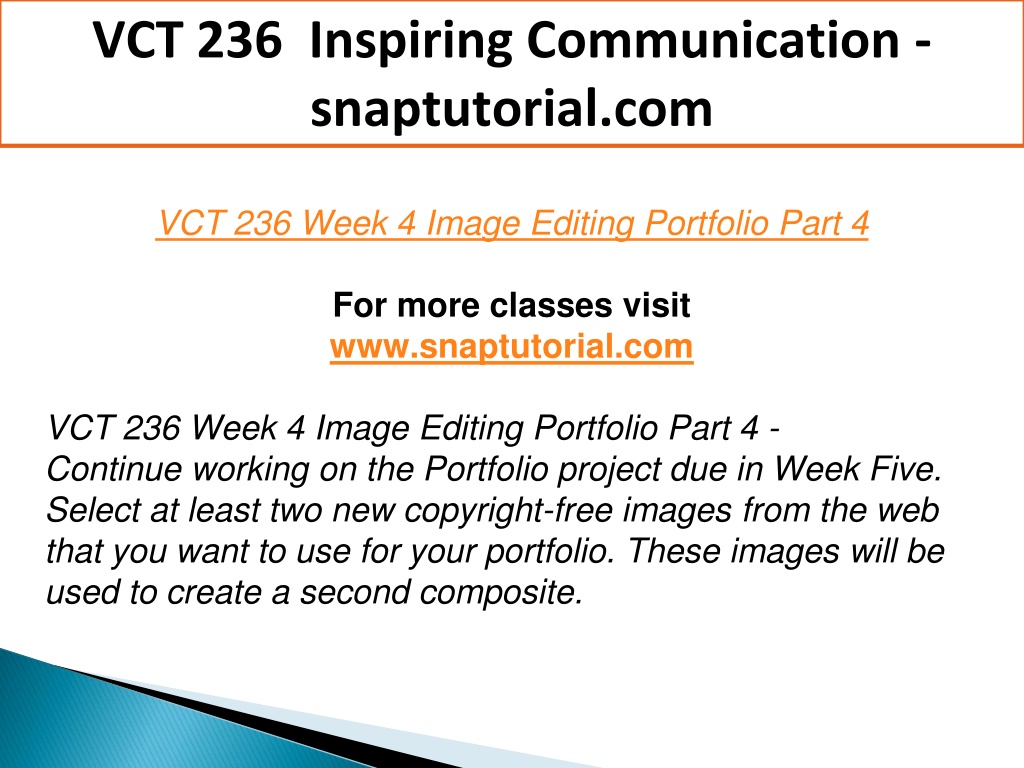 VCT 236 Inspiring Communication - snaptutorial.com

VCT 236 Week 4 Image Editing Portfolio Part 4

For more classes visit
www.snaptutorial.com

VCT 236 Week 4 Image Editing Portfolio Part 4 -
Continue working on the Portfolio project due in Week Five. Select at least two new copyright-free images from the web that you want to use for your portfolio. These images will be used to create a second composite.